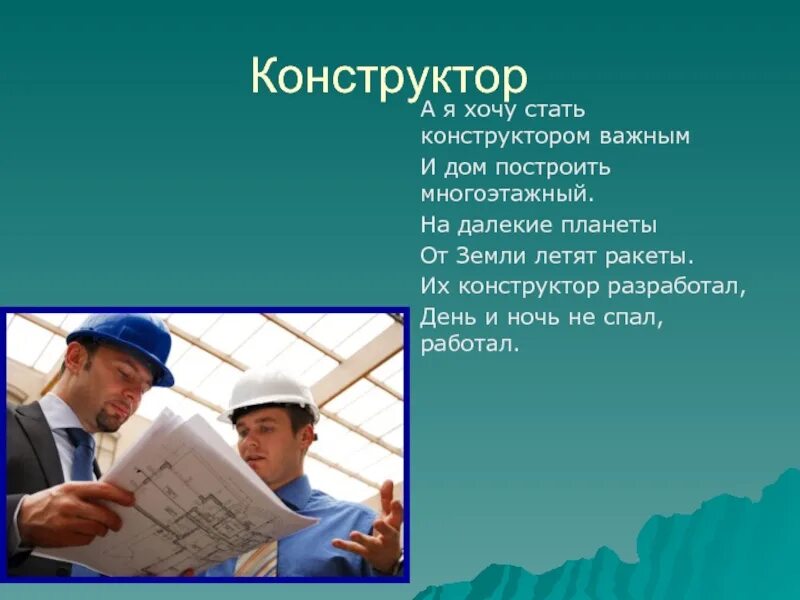 Конструктор

А я хочу стать конструктором важным

И дом построить многоэтажный.

На далекие планеты

От Земли летят ракеты.

Их конструктор разработал,

День и ночь не спал, работал.